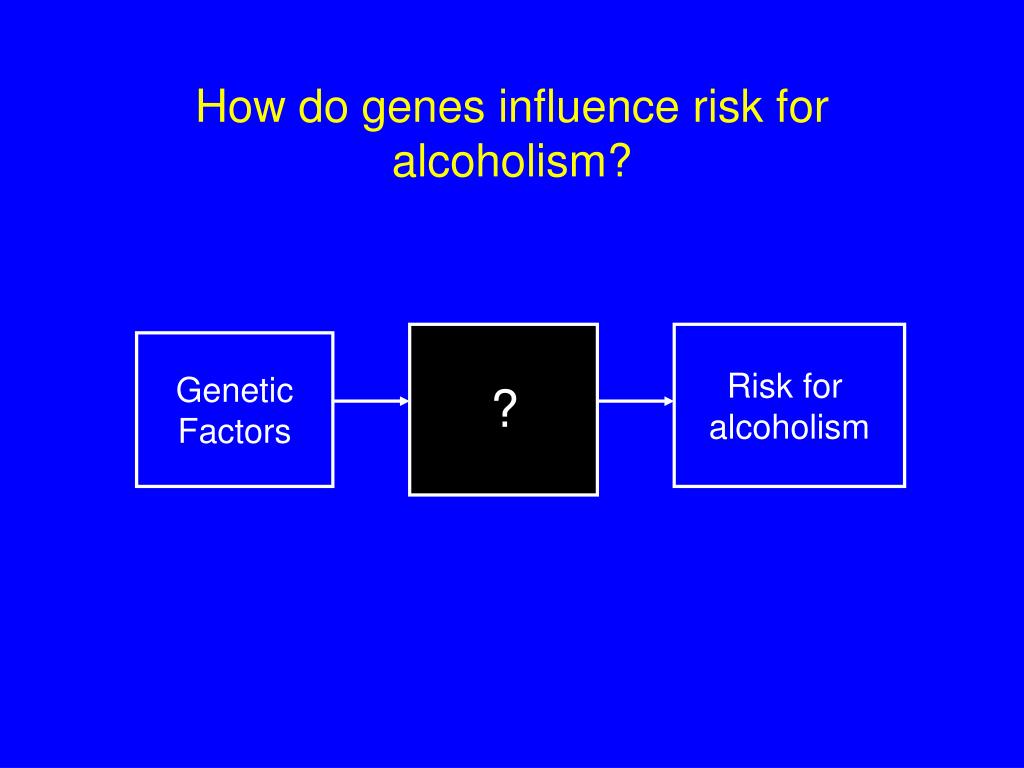 How do genes influence risk for alcoholism?

Genetic Factors

?

Risk for alcoholism